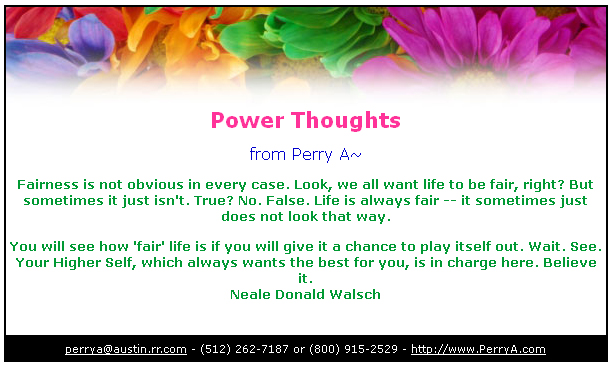 Power Thoughts

from Perry A~

Fairness is not obvious in every case. Look, we all want life to be fair, right? But sometimes it just isn't. True? No. False. Life is always fair -- it sometimes just does not look that way.

You will see how 'fair' life is if you will give it a chance to play itself out. Wait. See. Your Higher Self, which always wants the best for you, is in charge here. Believe it.
Neale Donald Walsch

perrya@austin.rr.com - (512) 262-7187 or (800) 915-2529 - http://www.PerryA.com